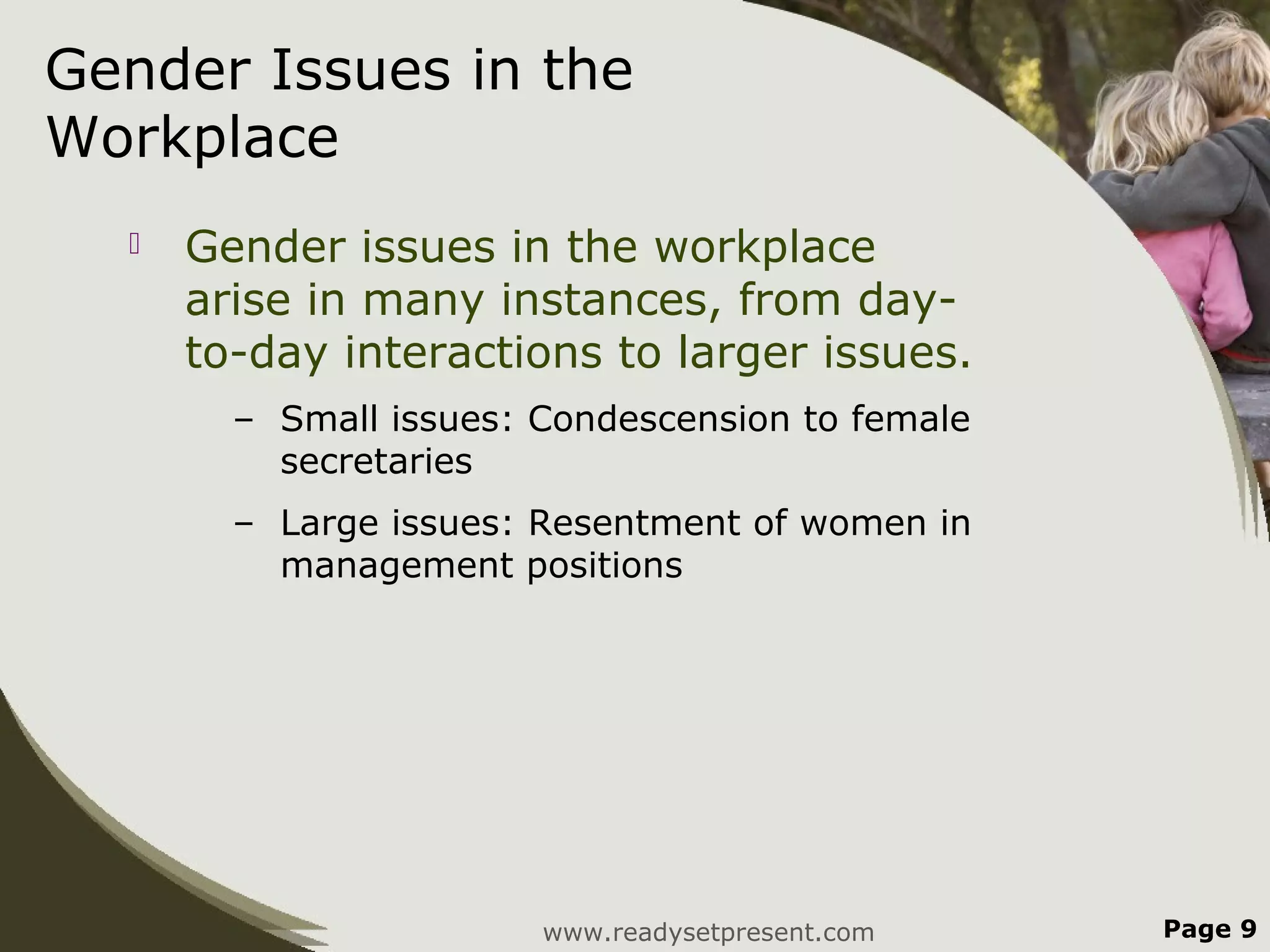 Gender Issues in the Workplace

Gender issues in the workplace arise in many instances, from day-to-day interactions to larger issues.

– Small issues: Condescension to female secretaries

– Large issues: Resentment of women in management positions

www.readysetpresent.com

Page 9